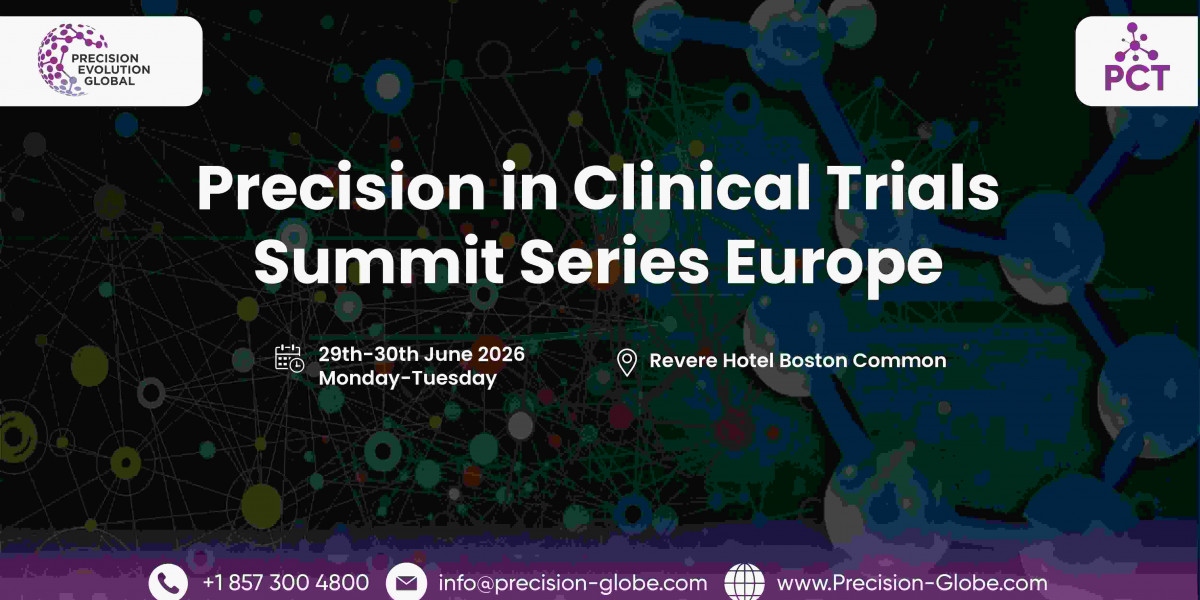 PRECISION EVOLUTION GLOBAL

PCT

Precision in Clinical Trials Summit Series Europe

29th-30th June 2026
Monday-Tuesday

Revere Hotel Boston Common

+1 857 300 4800 info@precision-globe.com www.Precision-Globe.com